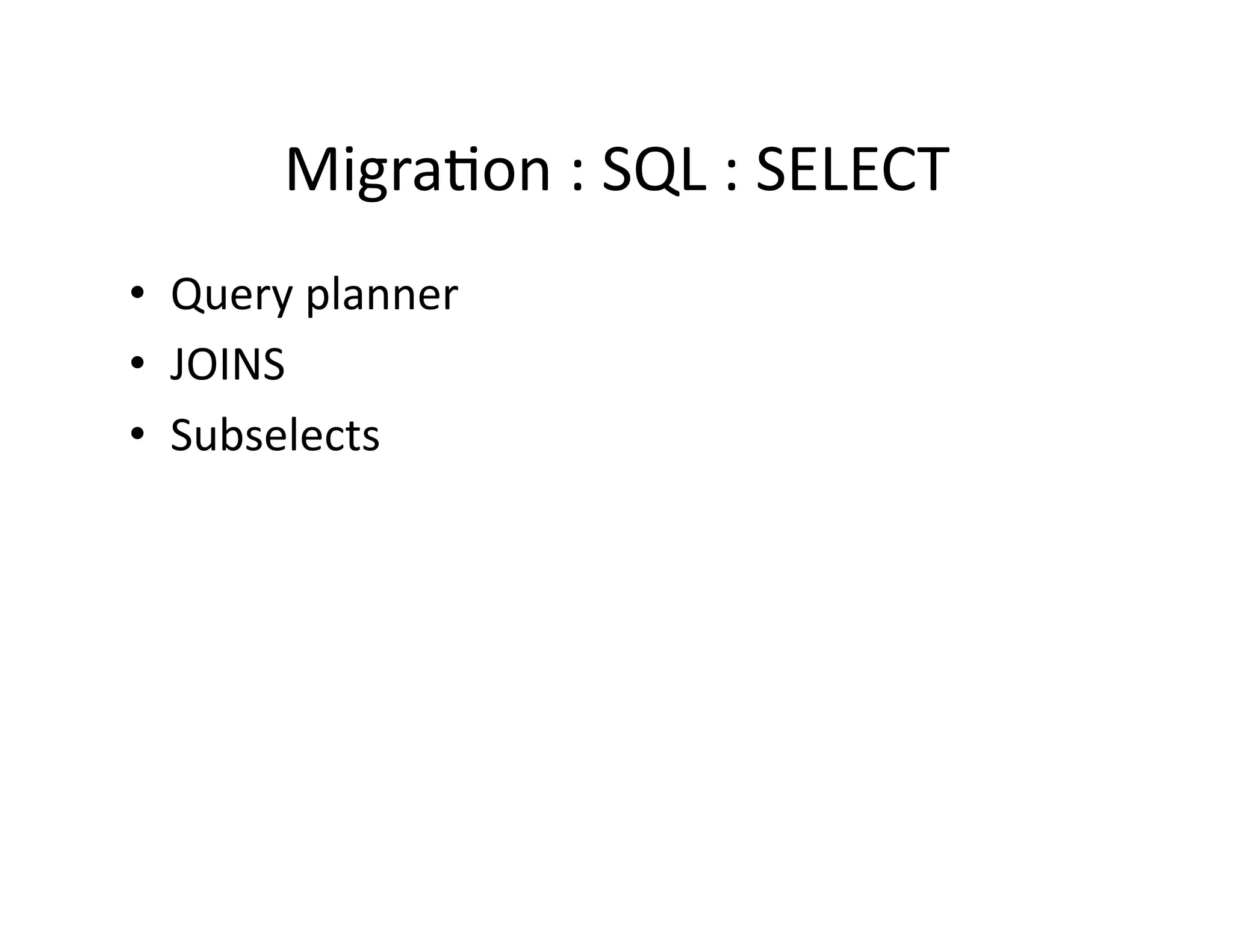 Migration : SQL : SELECT

• Query planner
• JOINS
• Subselects